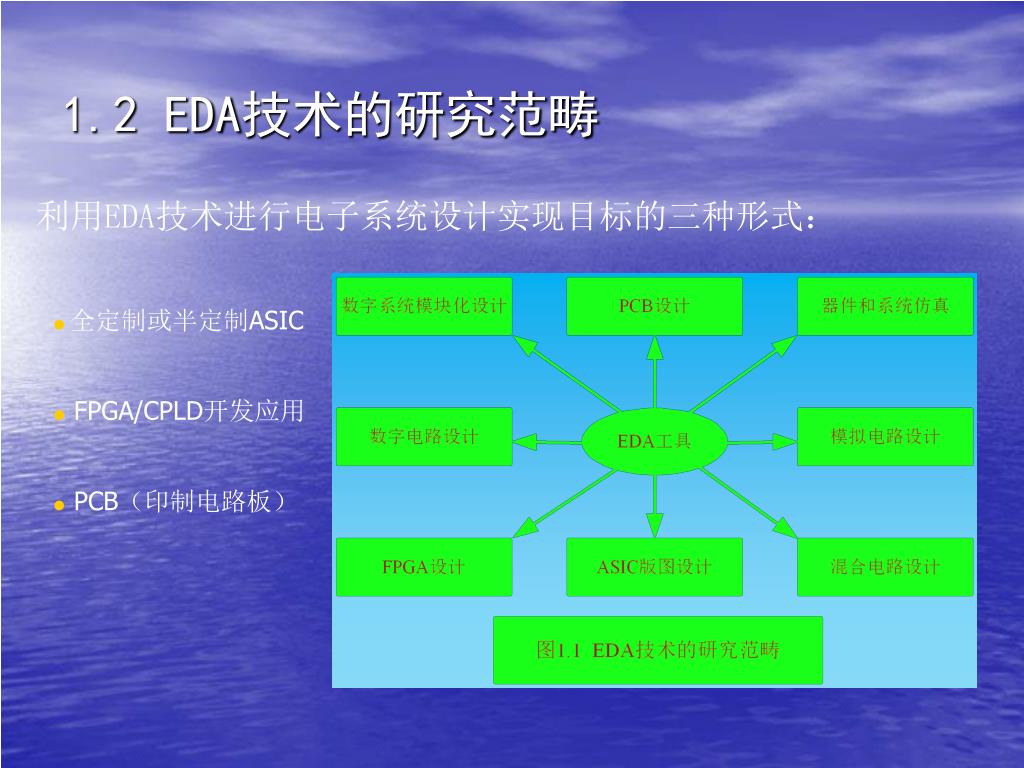 1.2 EDA技术的研究范畴

利用EDA技术进行电子系统设计实现目标的三种形式：

全定制或半定制ASIC

FPGA/CPLD开发应用

PCB（印制电路板）

数字系统模块化设计

PCB设计

器件和系统仿真

数字电路设计

EDA工具

模拟电路设计

FPGA设计

ASIC版图设计

混合电路设计

图1.1 EDA技术的研究范畴